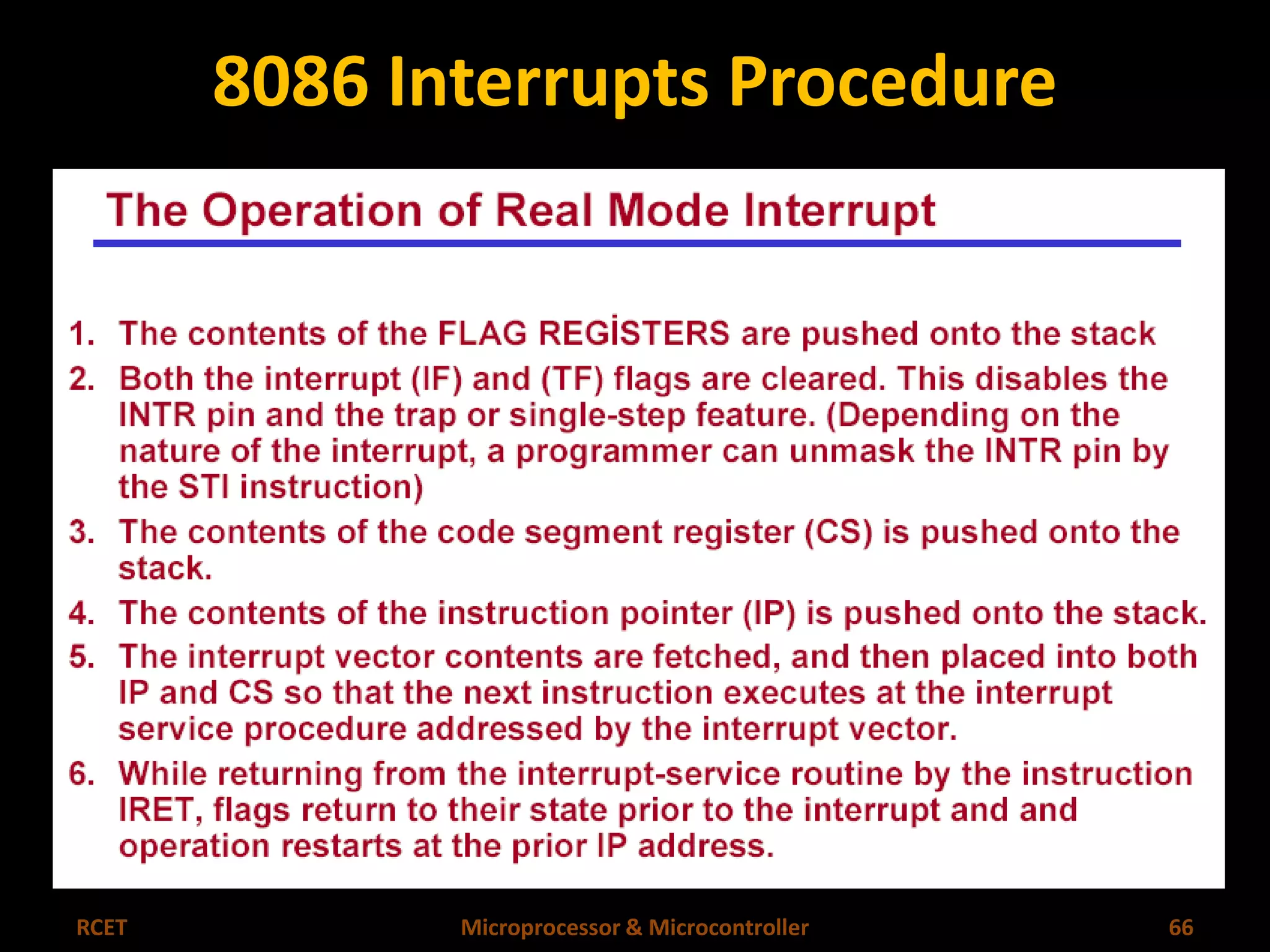 8086 Interrupts Procedure

The Operation of Real Mode Interrupt

1. The contents of the FLAG REGİSTERS are pushed onto the stack
2. Both the interrupt (IF) and (TF) flags are cleared. This disables the INTR pin and the trap or single-step feature. (Depending on the nature of the interrupt, a programmer can unmask the INTR pin by the STI instruction)
3. The contents of the code segment register (CS) is pushed onto the stack.
4. The contents of the instruction pointer (IP) is pushed onto the stack.
5. The interrupt vector contents are fetched, and then placed into both IP and CS so that the next instruction executes at the interrupt service procedure addressed by the interrupt vector.
6. While returning from the interrupt-service routine by the instruction IRET, flags return to their state prior to the interrupt and and operation restarts at the prior IP address.

RCET Microprocessor & Microcontroller 66